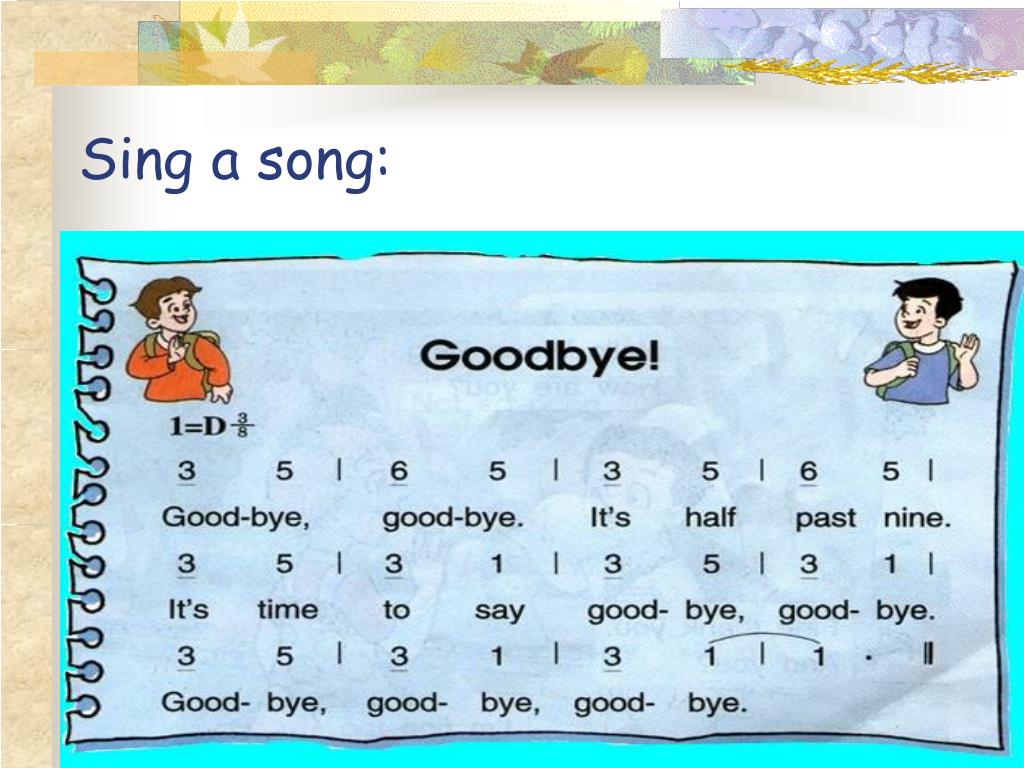 Sing a song:

Goodbye!

1=D $\frac{3}{8}$

3 5 | 6 5 | 3 5 | 6 5 |
Good-bye, good-bye. It's half past nine.

3 5 | 3 1 | 3 5 | 3 1 |
It's time to say good- bye, good- bye.

3 5 | 3 1 | 3 1 | 1 · ‖
Good- bye, good- bye, good- bye.